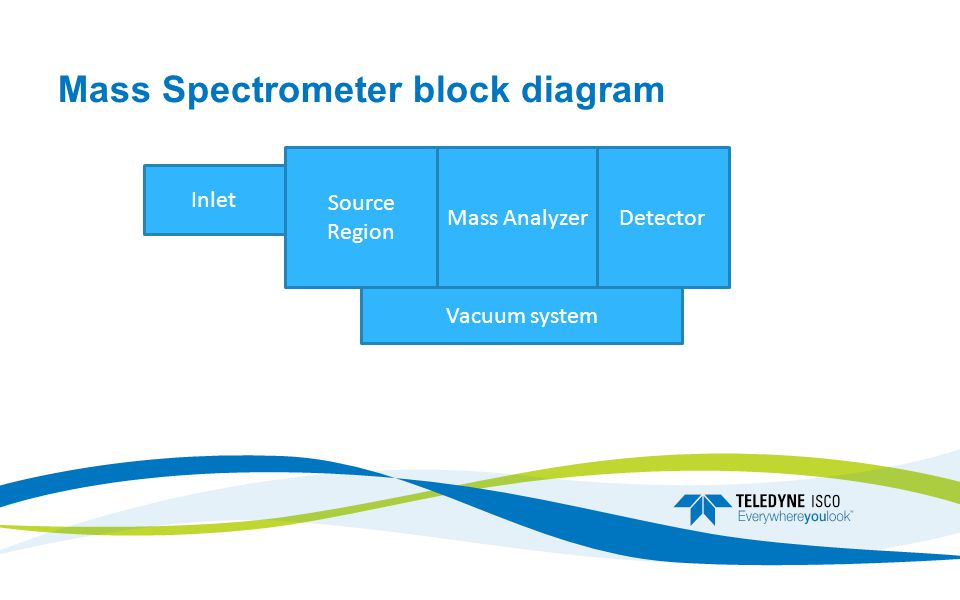 Mass Spectrometer block diagram

Inlet

Source Region

Mass Analyzer

Detector

Vacuum system

TELEDYNE ISCO
Everywhereyoulook™